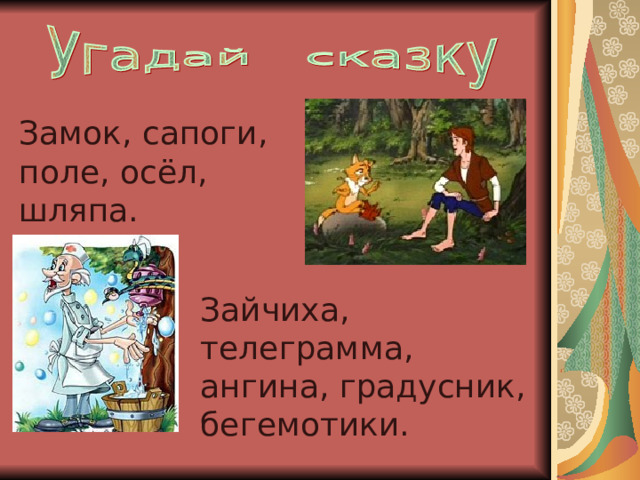 Угадай сказку

Замок, сапоги, поле, осёл, шляпа.

Зайчиха, телеграмма, ангина, градусник, бегемотики.